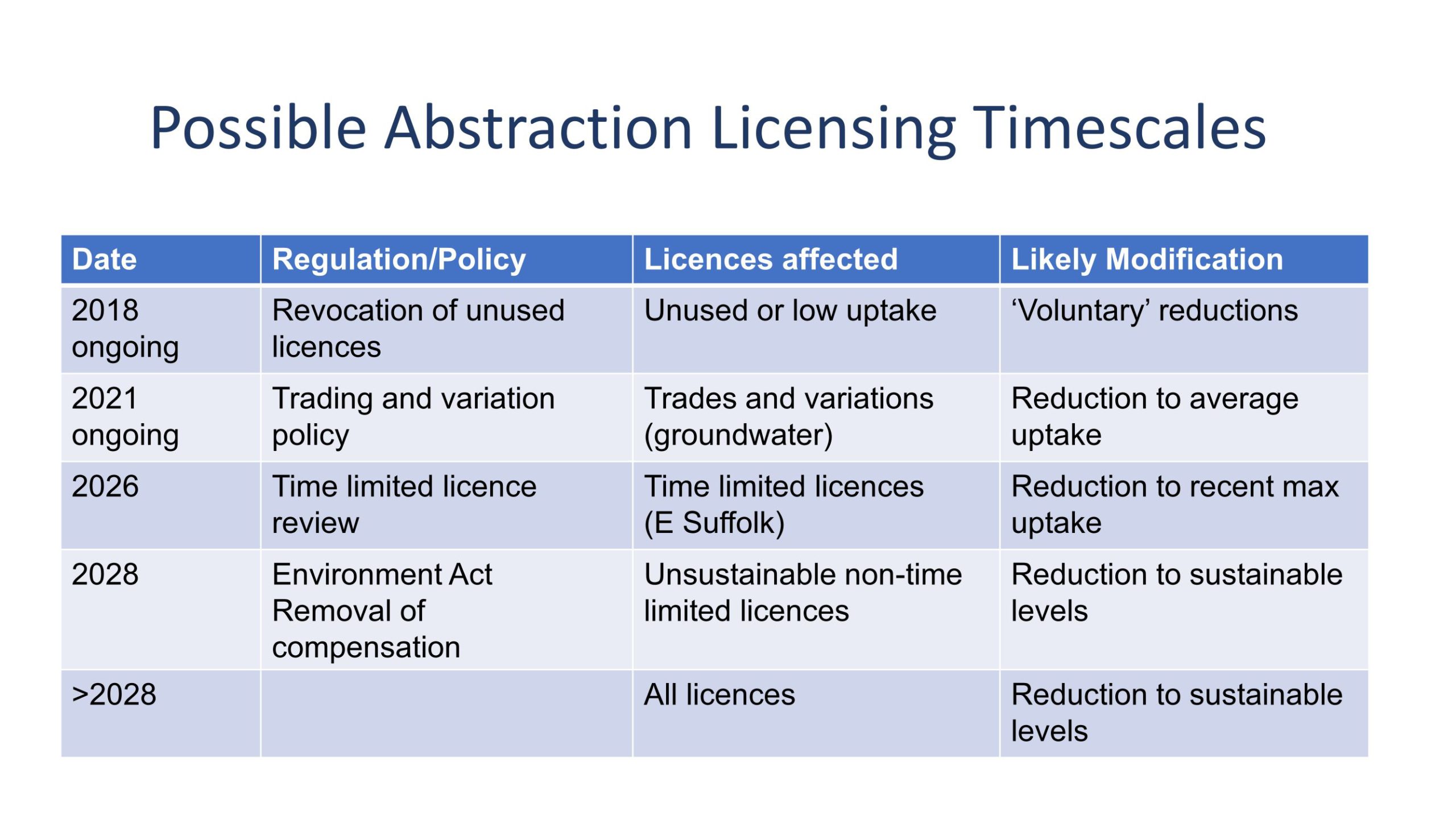 Possible Abstraction Licensing Timescales

| Date | Regulation/Policy | Licences affected | Likely Modification |
|---|---|---|---|
| 2018 ongoing | Revocation of unused licences | Unused or low uptake | ‘Voluntary’ reductions |
| 2021 ongoing | Trading and variation policy | Trades and variations (groundwater) | Reduction to average uptake |
| 2026 | Time limited licence review | Time limited licences (E Suffolk) | Reduction to recent max uptake |
| 2028 | Environment Act Removal of compensation | Unsustainable non-time limited licences | Reduction to sustainable levels |
| >2028 | | All licences | Reduction to sustainable levels |